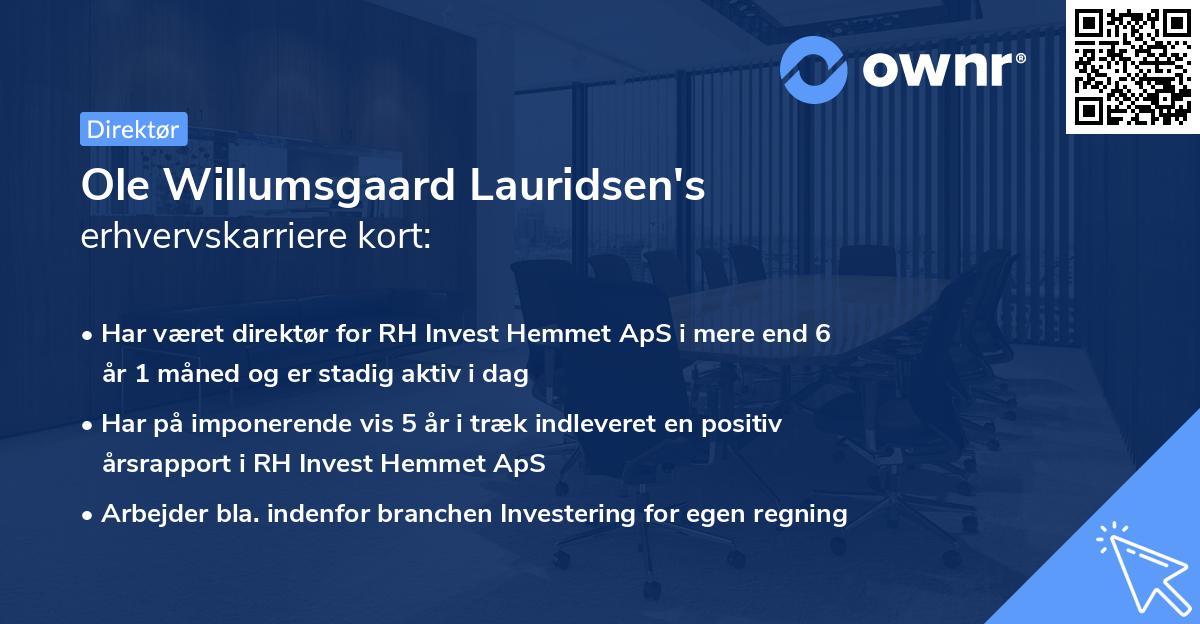 ownr®

Direktør

Ole Willumsgaard Lauridsen's
erhvervskarriere kort:

• Har været direktør for RH Invest Hemmet ApS i mere end 6 år 1 måned og er stadig aktiv i dag

• Har på imponerende vis 5 år i træk indleveret en positiv årsrapport i RH Invest Hemmet ApS

• Arbejder bla. indenfor branchen Investering for egen regning